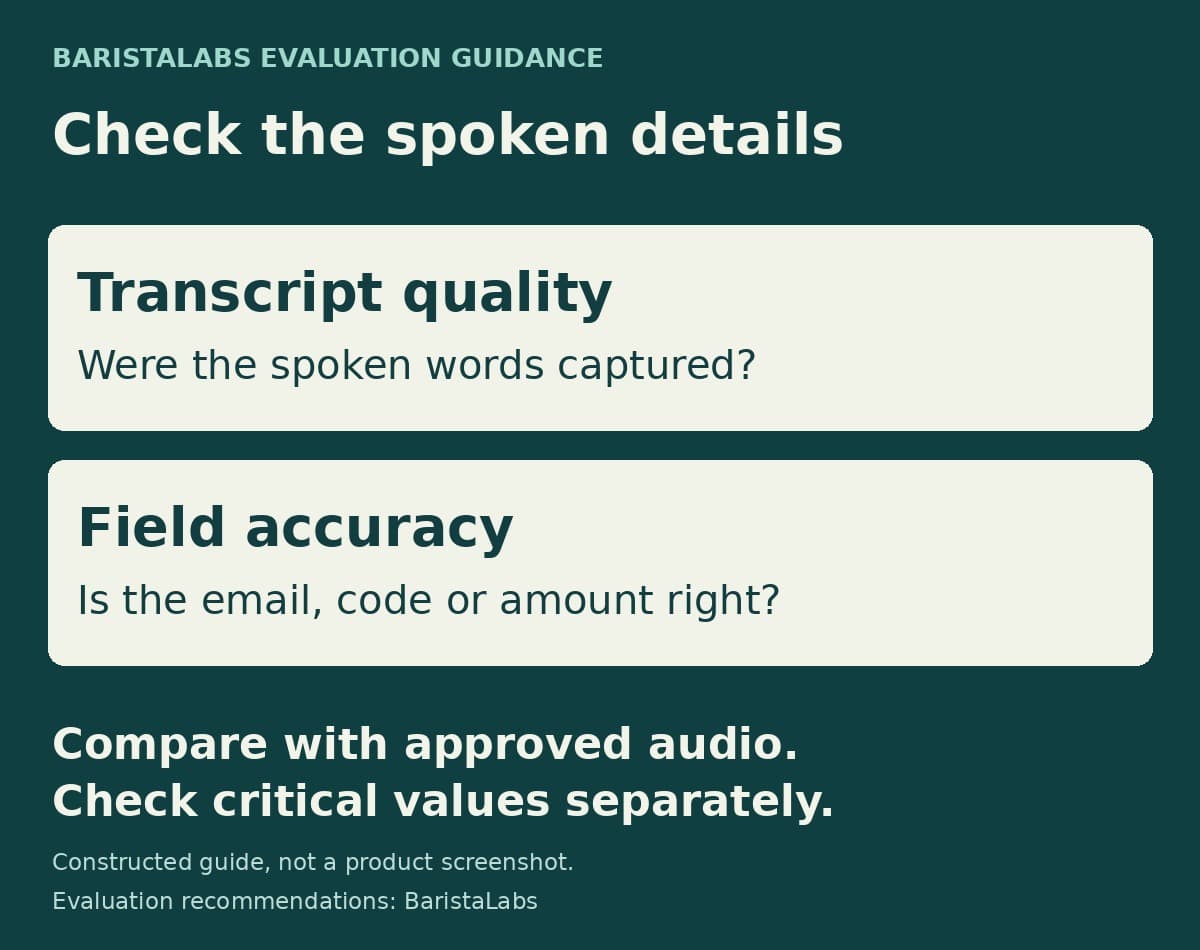 BARISTALABS EVALUATION GUIDANCE

Check the spoken details

Transcript quality

Were the spoken words captured?

Field accuracy

Is the email, code or amount right?

Compare with approved audio.
Check critical values separately.

Constructed guide, not a product screenshot.

Evaluation recommendations: BaristaLabs